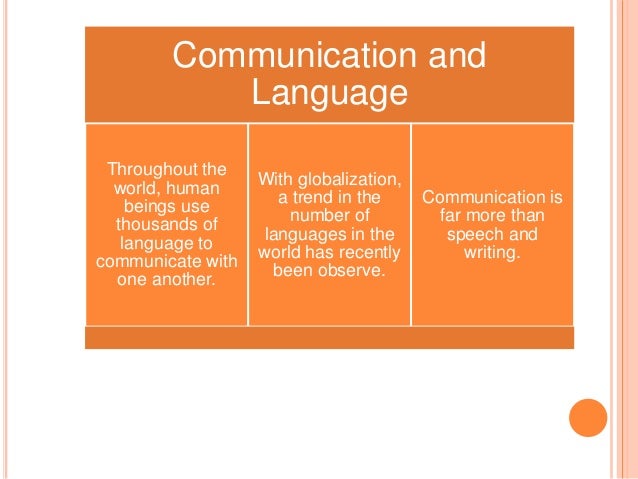 Communication and Language

Throughout the world, human beings use thousands of language to communicate with one another.

With globalization, a trend in the number of languages in the world has recently been observe.

Communication is far more than speech and writing.